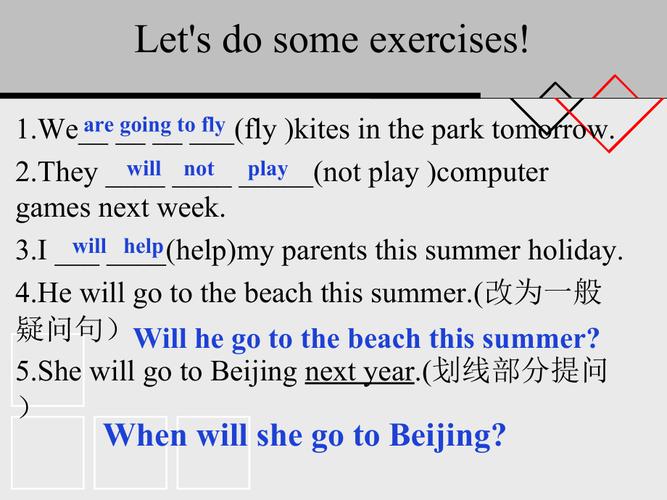 Let's do some exercises!

1.We are going to fly (fly )kites in the park tomorrow.

2.They will not play (not play )computer games next week.

3.I will help (help)my parents this summer holiday.

4.He will go to the beach this summer.(改为一般疑问句） Will he go to the beach this summer?

5.She will go to Beijing next year.(划线部分提问）

When will she go to Beijing?